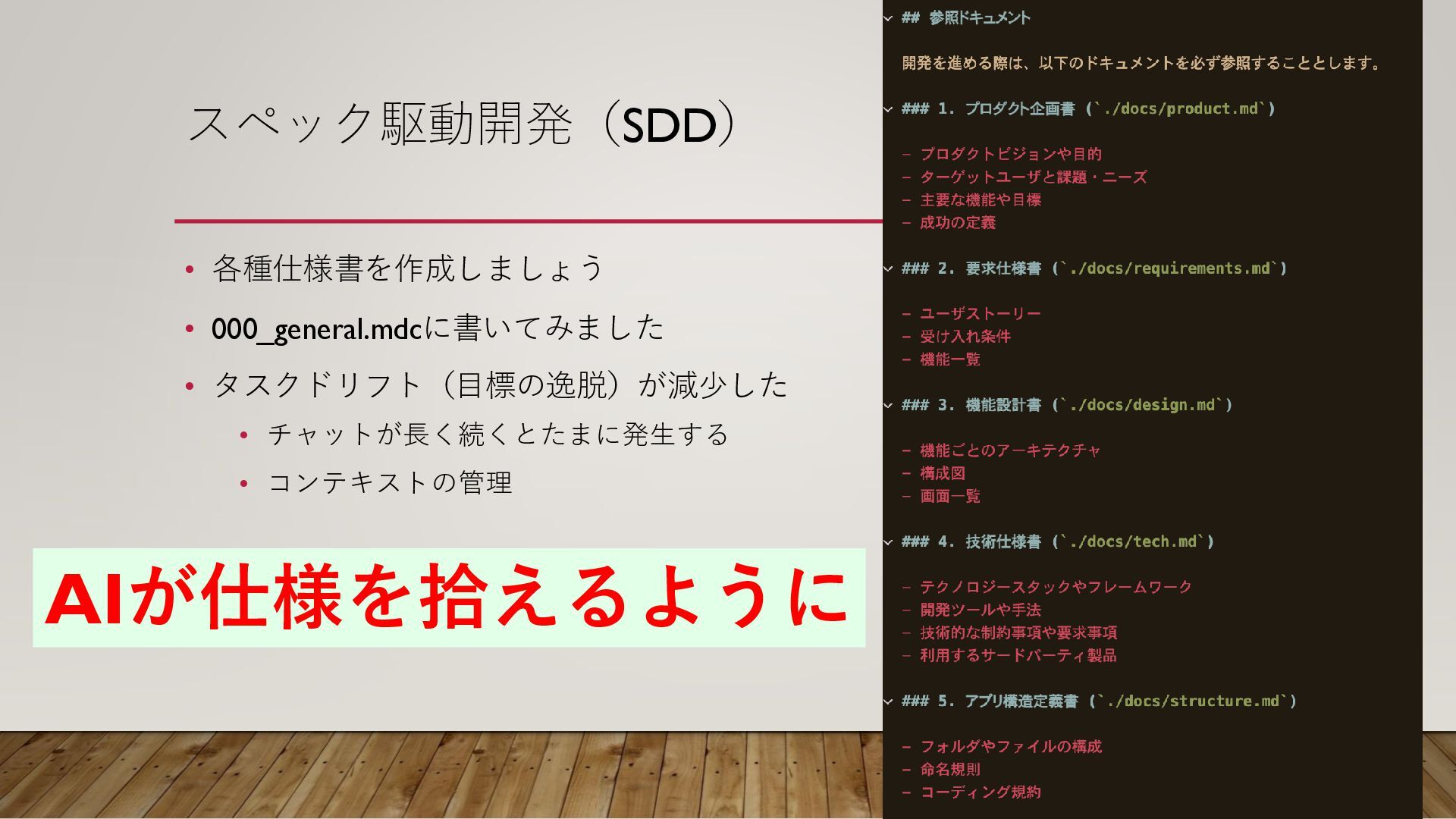 スペック駆動開発（SDD）

• 各種仕様書を作成しましょう
• 000_general.mdcに書いてみました
• タスクドリフト（目標の逸脱）が減少した
  • チャットが長く続くとたまに発生する
  • コンテキストの管理

AIが仕様を拾えるように

## 参照ドキュメント

開発を進める際は、以下のドキュメントを必ず参照することとします。

### 1. プロダクト企画書 (`./docs/product.md`)

- プロダクトビジョンや目的
- ターゲットユーザと課題・ニーズ
- 主要な機能や目標
- 成功の定義

### 2. 要求仕様書 (`./docs/requirements.md`)

- ユーザストーリー
- 受け入れ条件
- 機能一覧

### 3. 機能設計書 (`./docs/design.md`)

- 機能ごとのアーキテクチャ
- 構成図
- 画面一覧

### 4. 技術仕様書 (`./docs/tech.md`)

- テクノロジースタックやフレームワーク
- 開発ツールや手法
- 技術的な制約事項や要求事項
- 利用するサードパーティ製品

### 5. アプリ構造定義書 (`./docs/structure.md`)

- フォルダやファイルの構成
- 命名規則
- コーディング規約